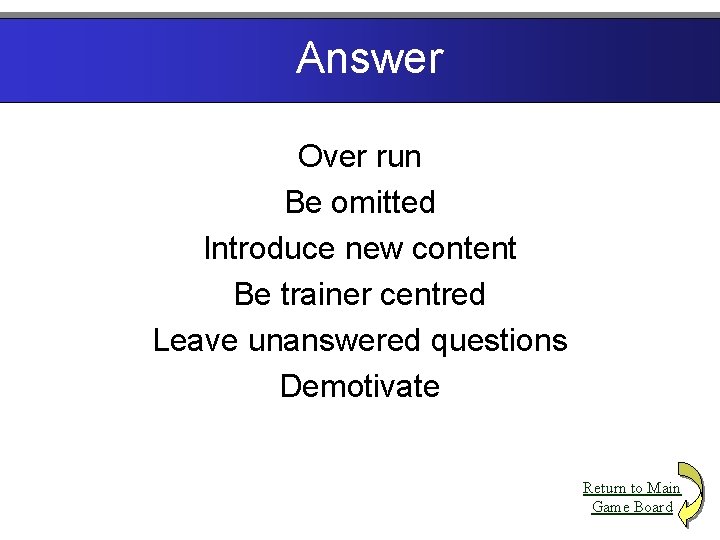 Answer

Over run
Be omitted
Introduce new content
Be trainer centred
Leave unanswered questions
Demotivate

Return to Main Game Board